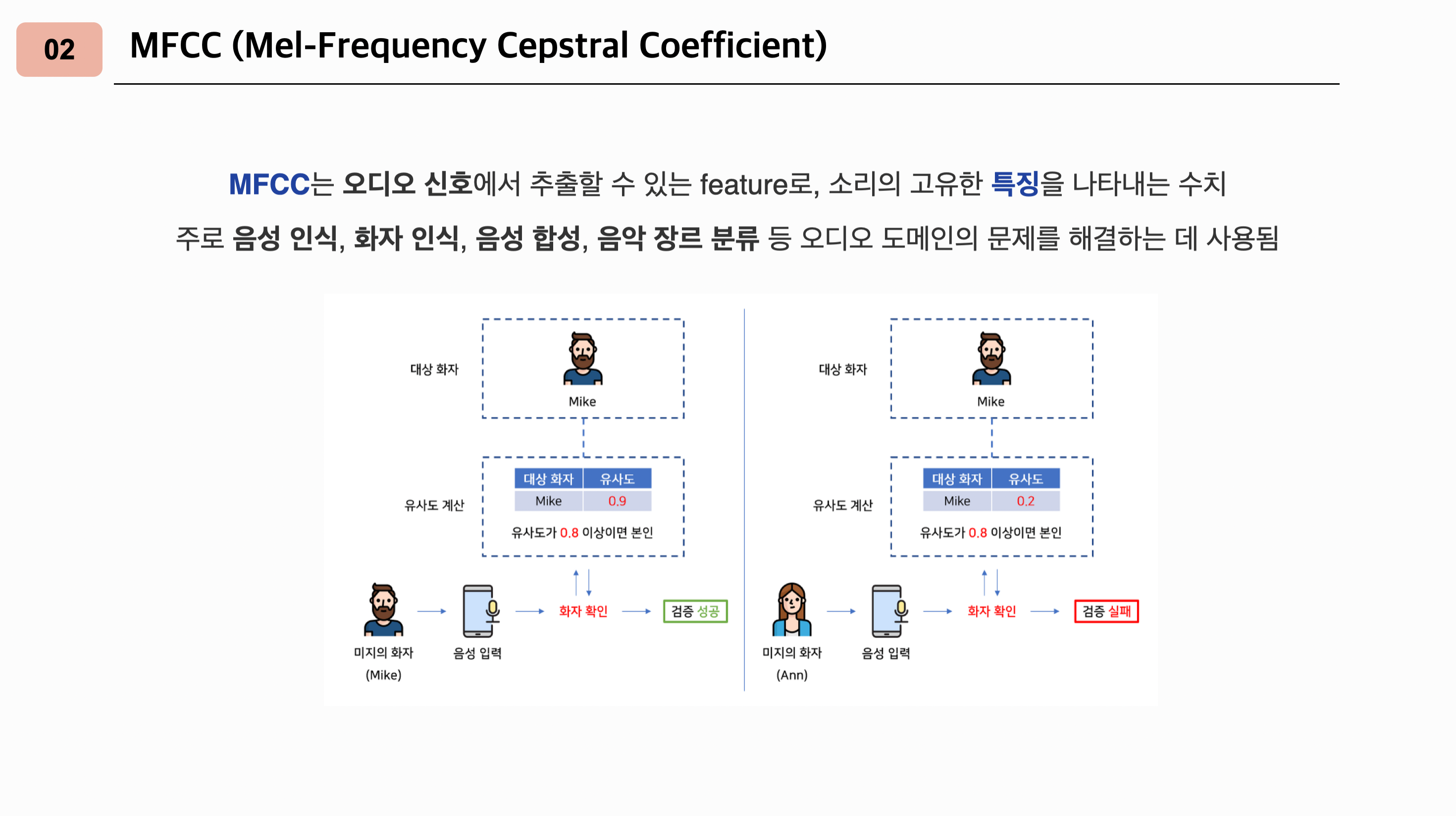 02

MFCC (Mel-Frequency Cepstral Coefficient)

MFCC는 오디오 신호에서 추출할 수 있는 feature로, 소리의 고유한 특징을 나타내는 수치

주로 음성 인식, 화자 인식, 음성 합성, 음악 장르 분류 등 오디오 도메인의 문제를 해결하는 데 사용됨

대상 화자

Mike

유사도 계산

| 대상 화자 | 유사도 |
|---|---|
| Mike | 0.9 |

유사도가 0.8 이상이면 본인

미지의 화자 (Mike)

음성 입력

화자 확인

검증 성공

대상 화자

Mike

유사도 계산

| 대상 화자 | 유사도 |
|---|---|
| Mike | 0.2 |

유사도가 0.8 이상이면 본인

미지의 화자 (Ann)

음성 입력

화자 확인

검증 실패